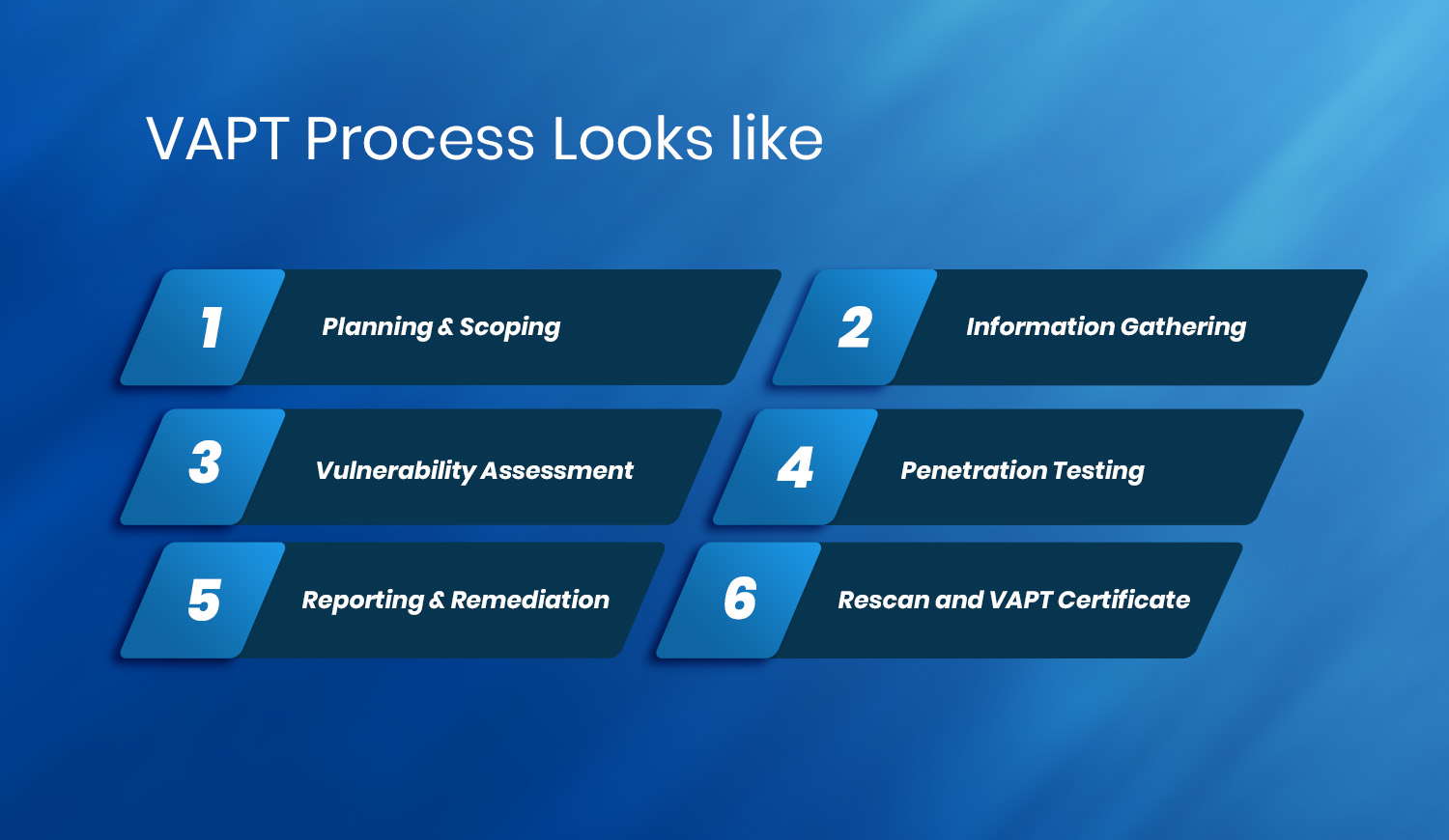 VAPT Process Looks like

1 Planning & Scoping

2 Information Gathering

3 Vulnerability Assessment

4 Penetration Testing

5 Reporting & Remediation

6 Rescan and VAPT Certificate